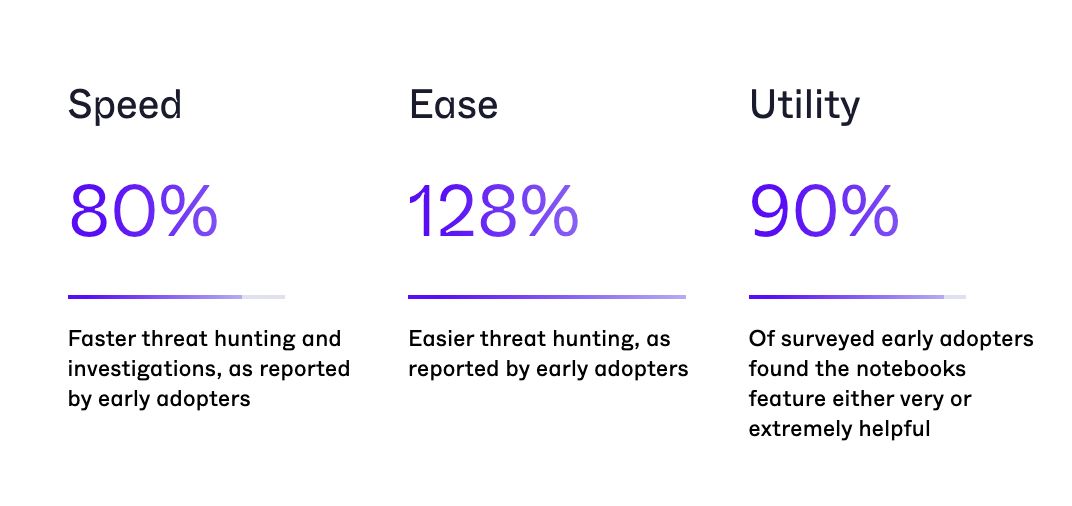 Speed

80%

Faster threat hunting and investigations, as reported by early adopters

Ease

128%

Easier threat hunting, as reported by early adopters

Utility

90%

Of surveyed early adopters found the notebooks feature either very or extremely helpful